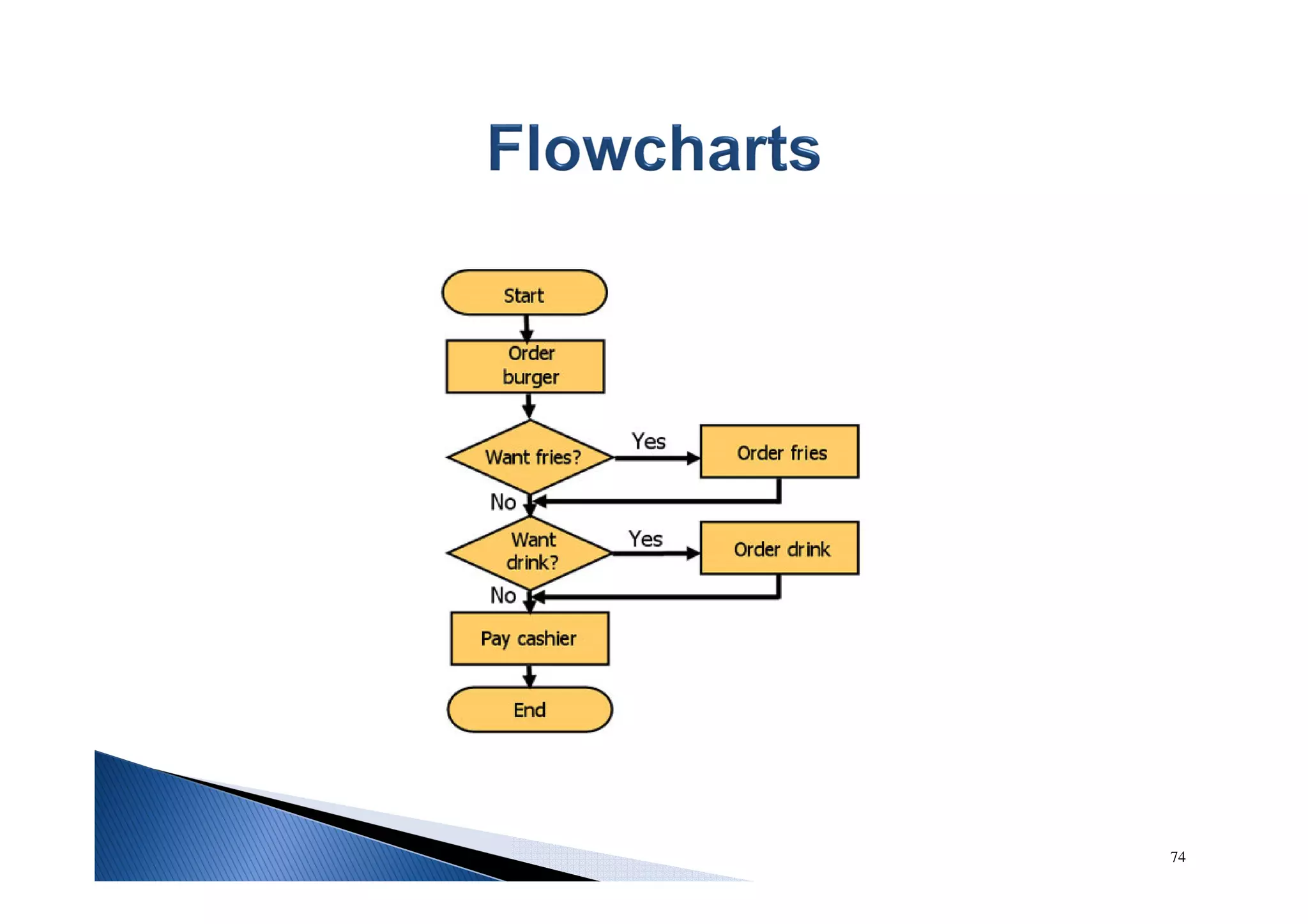 Flowcharts

Start

Order burger

Want fries?

Yes

Order fries

No

Want drink?

Yes

Order drink

No

Pay cashier

End

74